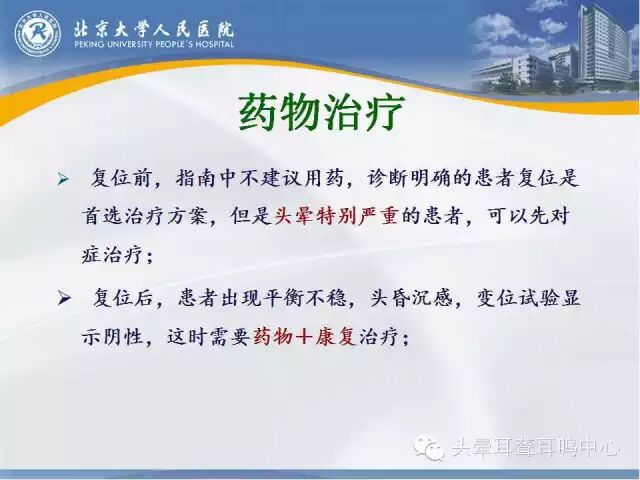 北京大学人民医院
PEKING UNIVERSITY PEOPLE'S HOSPITAL

药物治疗

➢ 复位前，指南中不建议用药，诊断明确的患者复位是首选治疗方案，但是头晕特别严重的患者，可以先对症治疗；

➢ 复位后，患者出现平衡不稳，头昏沉感，变位试验显示阴性，这时需要药物＋康复治疗；

头晕耳聋耳鸣中心